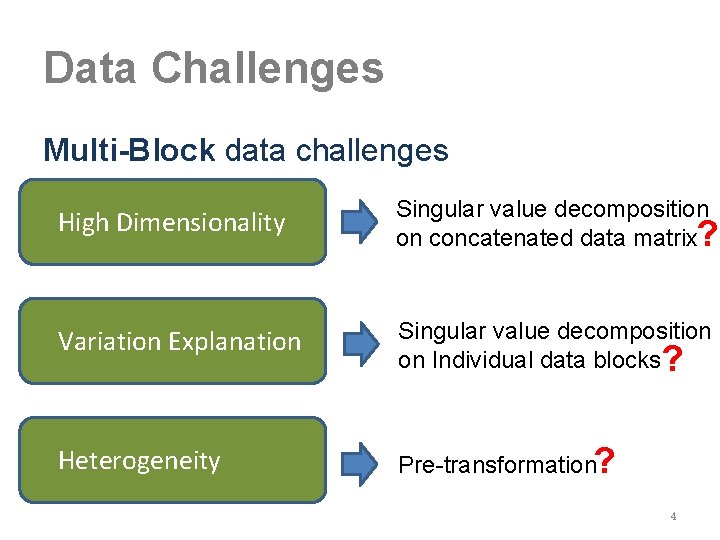 Data Challenges

Multi-Block data challenges

High Dimensionality

Singular value decomposition on concatenated data matrix?

Variation Explanation

Singular value decomposition on Individual data blocks?

Heterogeneity

Pre-transformation?

4